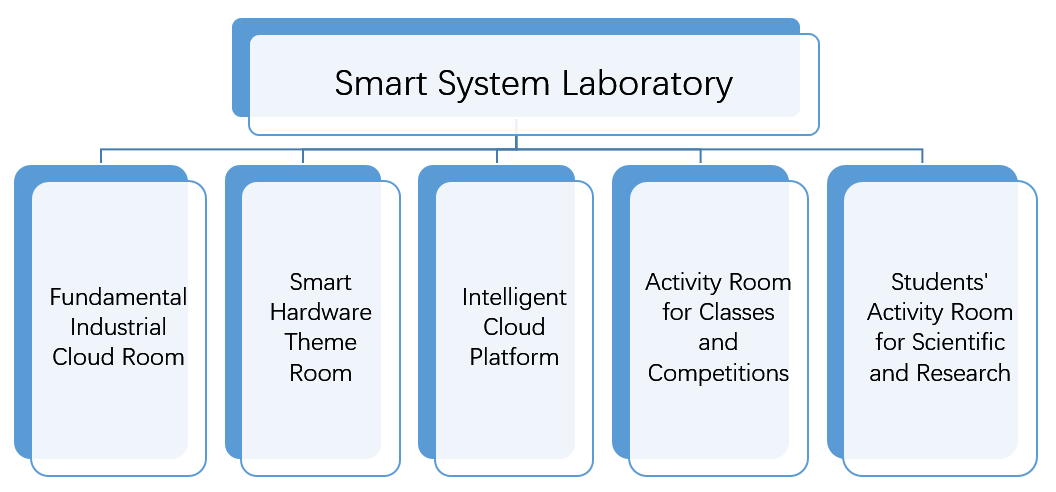 Smart System Laboratory

Fundamental Industrial Cloud Room

Smart Hardware Theme Room

Intelligent Cloud Platform

Activity Room for Classes and Competitions

Students' Activity Room for Scientific and Research